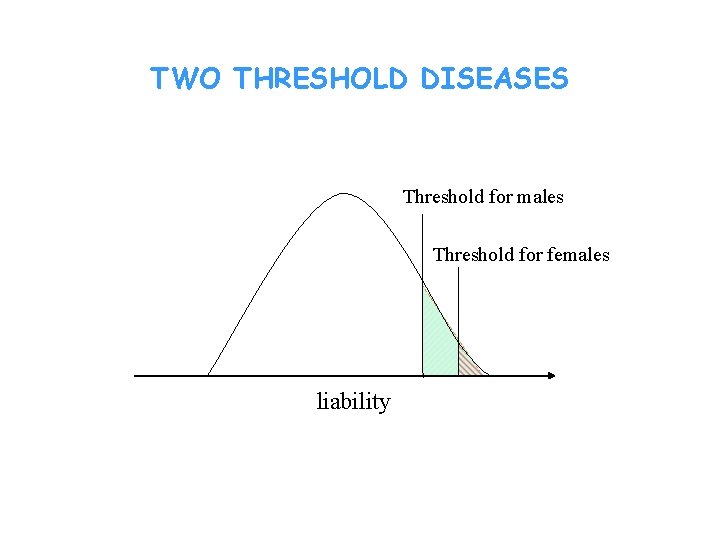 TWO THRESHOLD DISEASES

Threshold for males

Threshold for females

liability